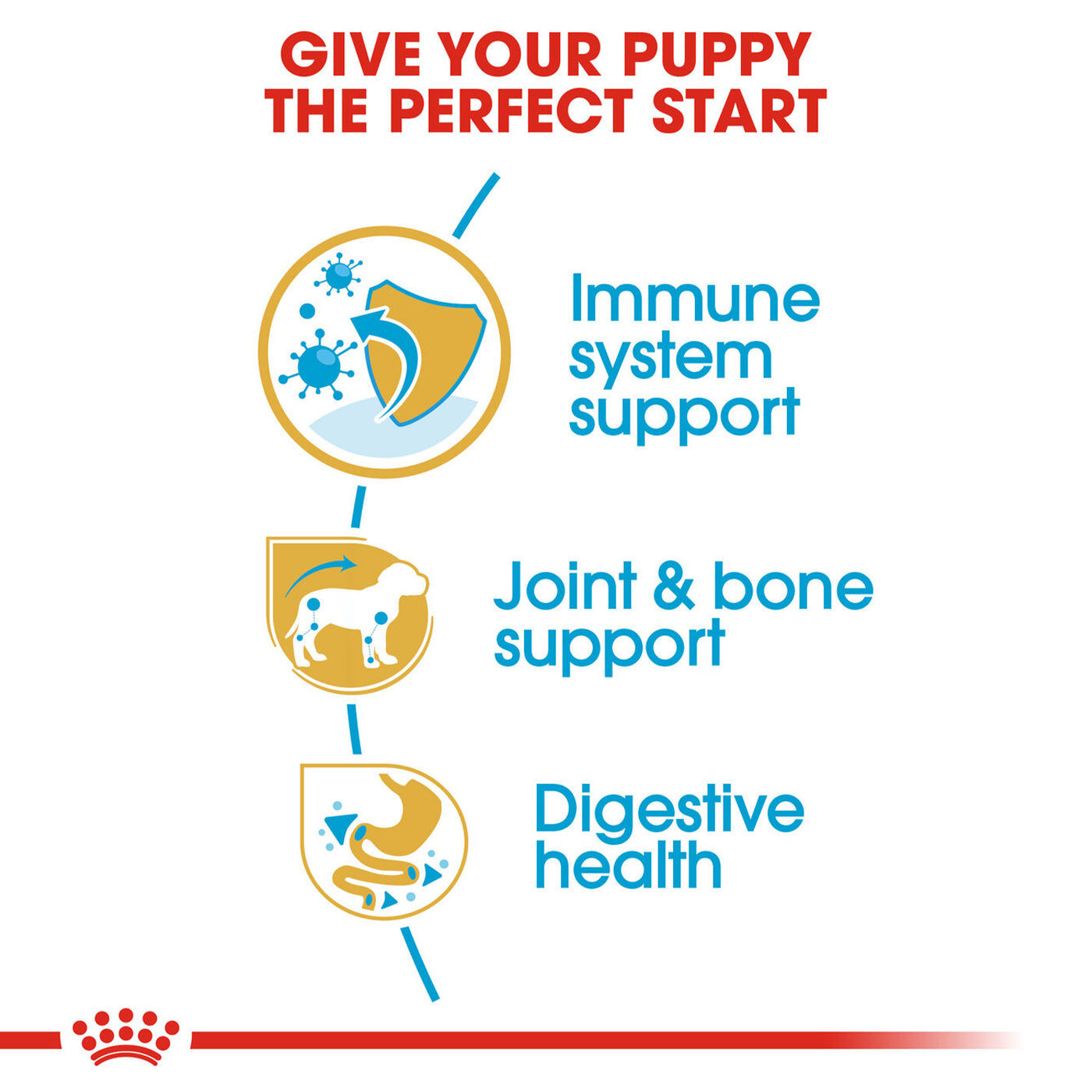 GIVE YOUR PUPPY THE PERFECT START

Immune system support

Joint & bone support

Digestive health